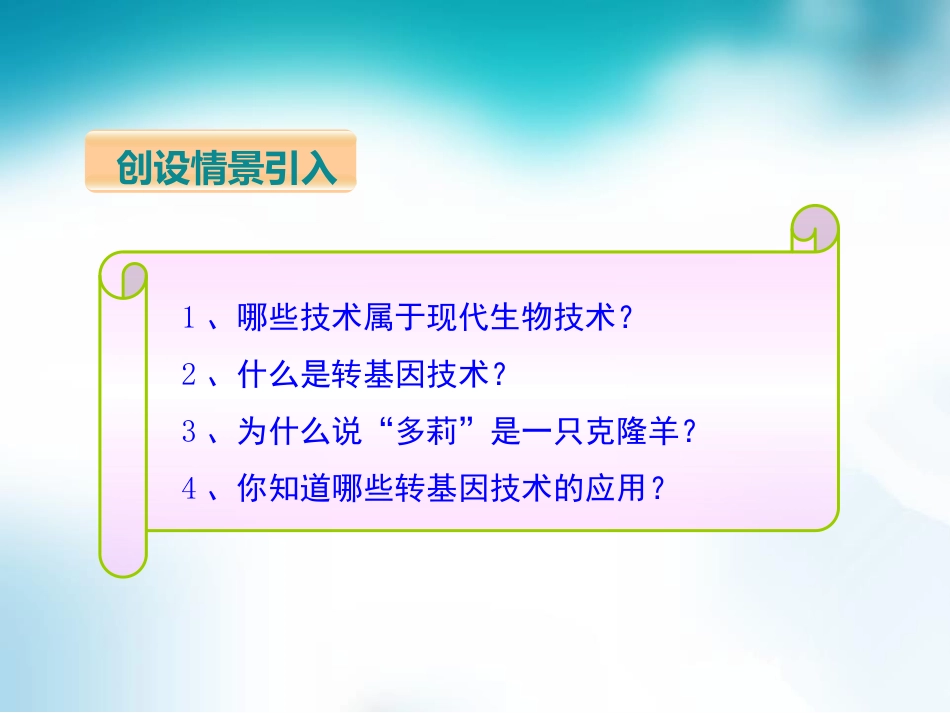 创设情景引入

1、哪些技术属于现代生物技术？

2、什么是转基因技术？

3、为什么说“多莉”是一只克隆羊？

4、你知道哪些转基因技术的应用？